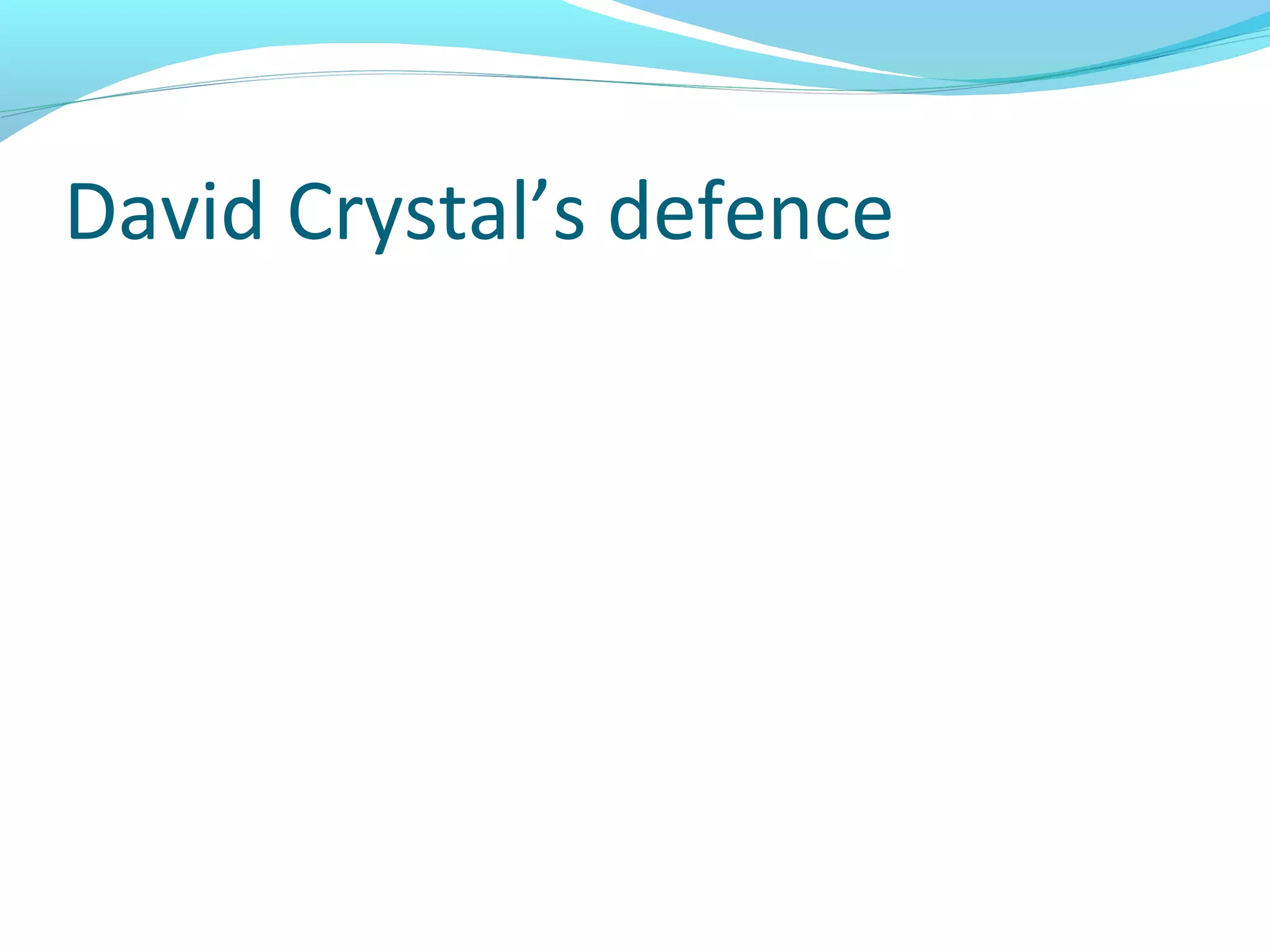 David Crystal’s defence